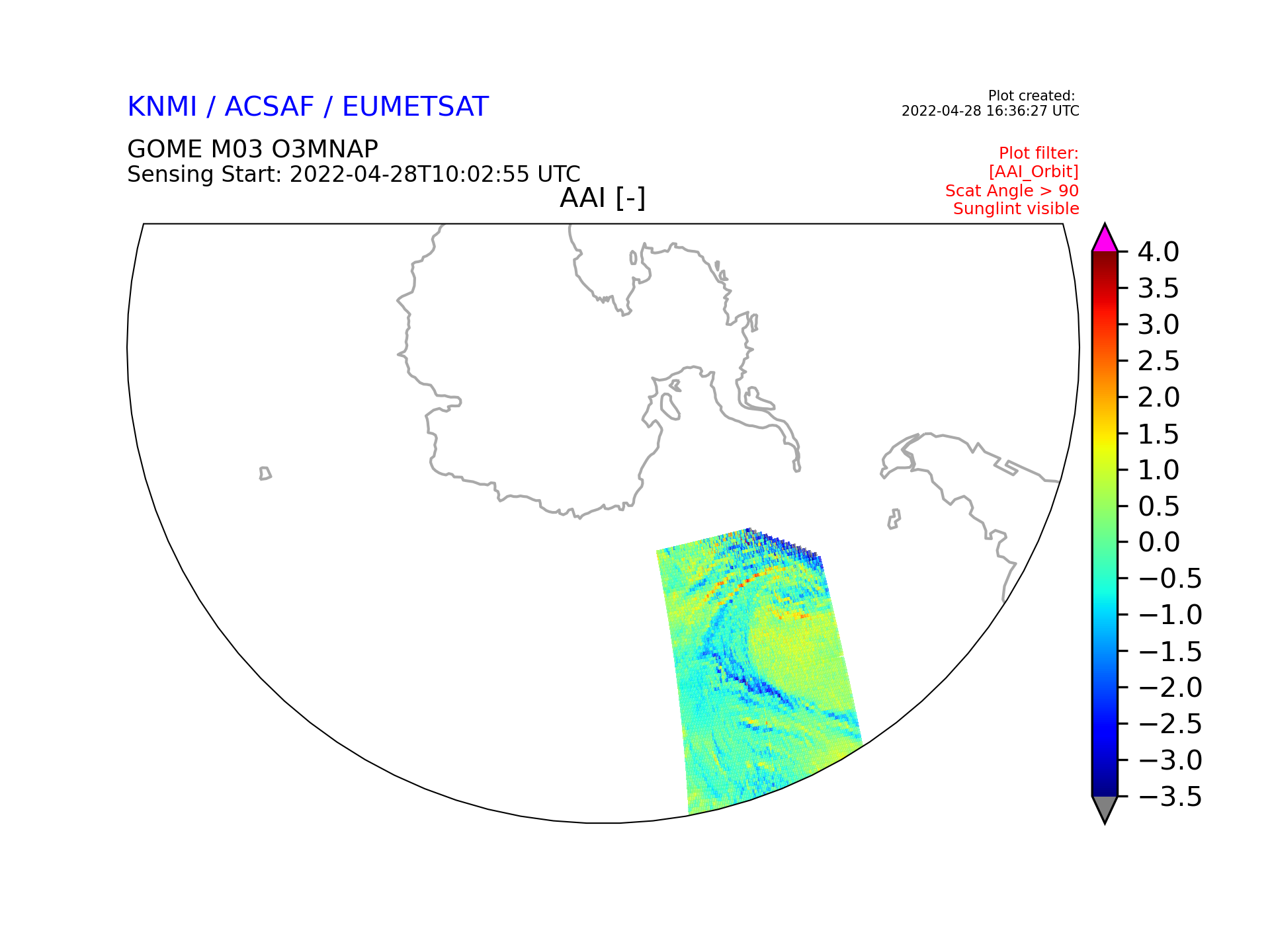 KNMI / ACSAF / EUMETSAT

Plot created:
2022-04-28 16:36:27 UTC

GOME M03 O3MNAP
Sensing Start: 2022-04-28T10:02:55 UTC

Plot filter:
[AAI_Orbit]
Scat Angle > 90
Sunglint visible

AAI [-]

4.0
3.5
3.0
2.5
2.0
1.5
1.0
0.5
0.0
−0.5
−1.0
−1.5
−2.0
−2.5
−3.0
−3.5